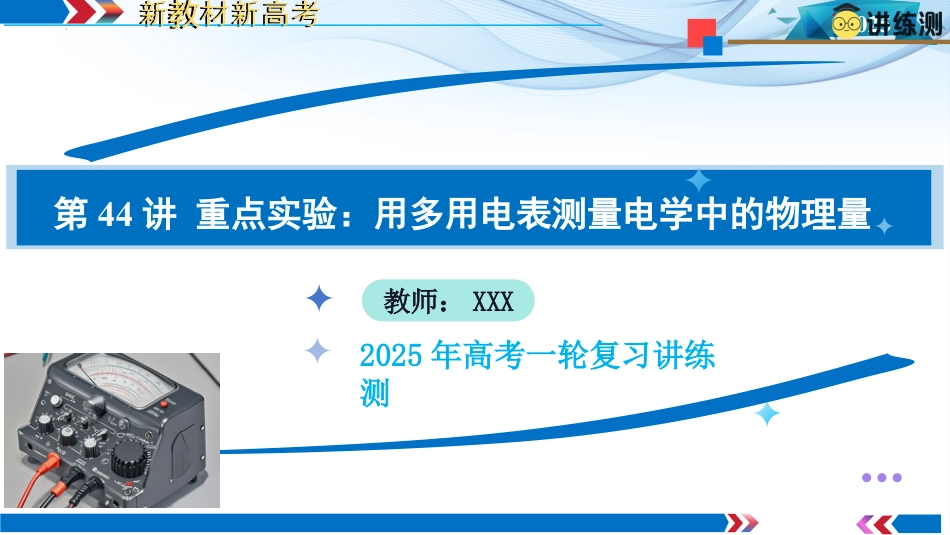 新教材新高考

讲练测

第 44 讲 重点实验：用多用电表测量电学中的物理量

教师： XXX

2025 年高考一轮复习讲练测